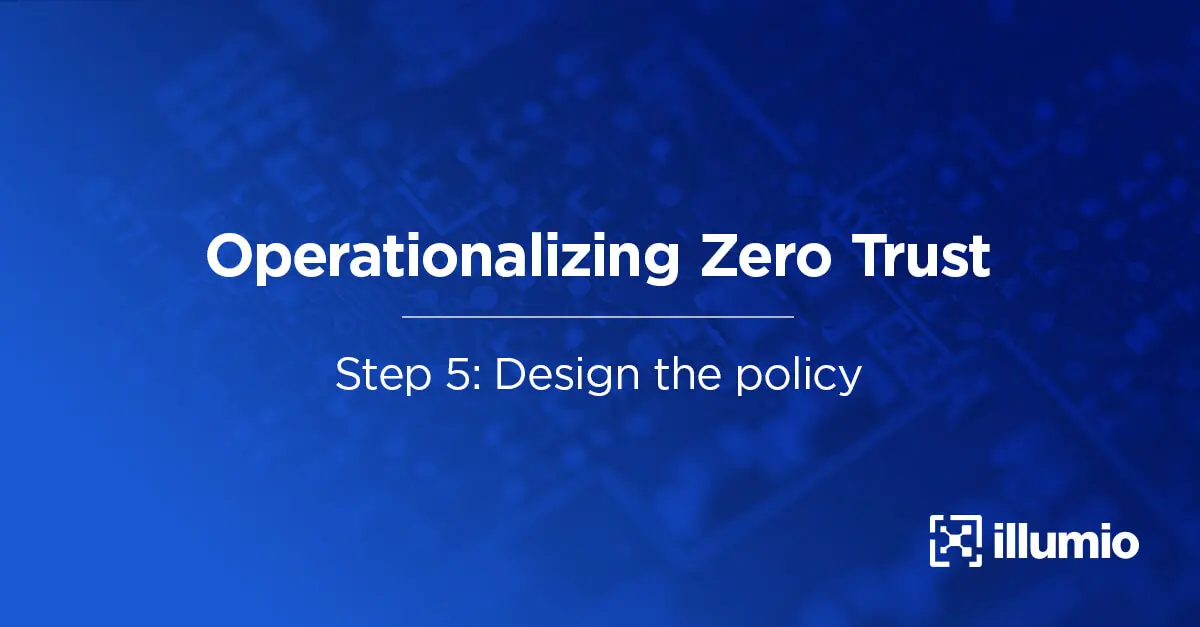 Operationalizing Zero Trust

Step 5: Design the policy

illumio